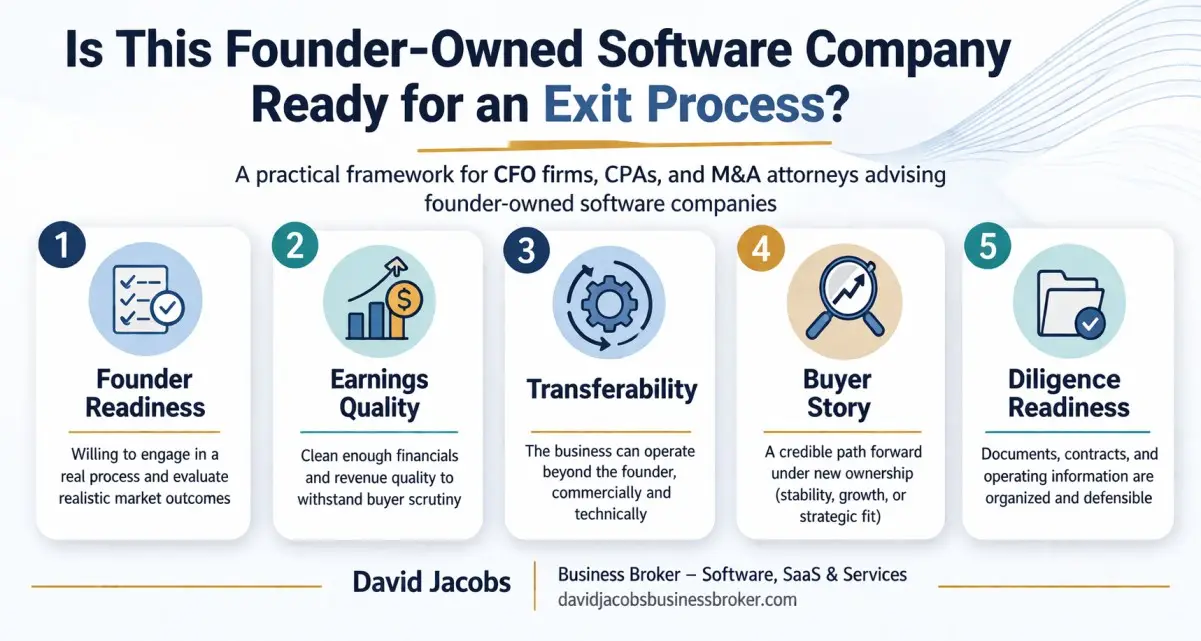 Is This Founder-Owned Software Company Ready for an Exit Process?

A practical framework for CFO firms, CPAs, and M&A attorneys advising founder-owned software companies

1
Founder Readiness
Willing to engage in a real process and evaluate realistic market outcomes

2
Earnings Quality
Clean enough financials and revenue quality to withstand buyer scrutiny

3
Transferability
The business can operate beyond the founder, commercially and technically

4
Buyer Story
A credible path forward under new ownership (stability, growth, or strategic fit)

5
Diligence Readiness
Documents, contracts, and operating information are organized and defensible

David Jacobs
Business Broker – Software, SaaS & Services
davidjacobsbusinessbroker.com